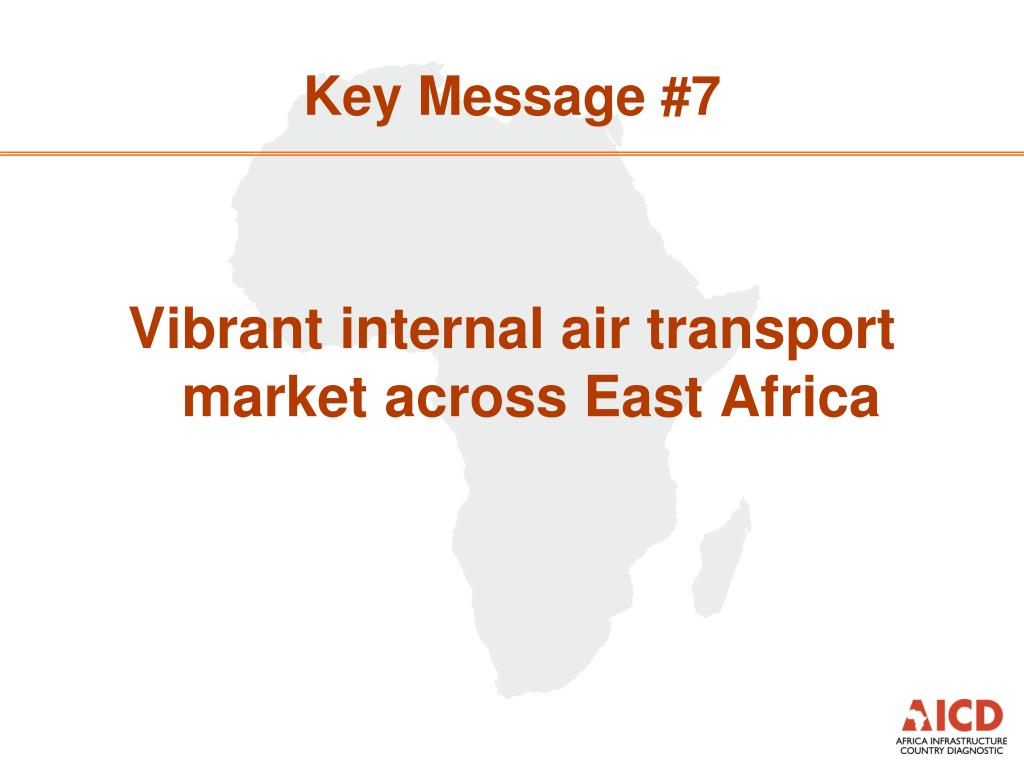 Key Message #7

Vibrant internal air transport market across East Africa

AICD
AFRICA INFRASTRUCTURE COUNTRY DIAGNOSTIC